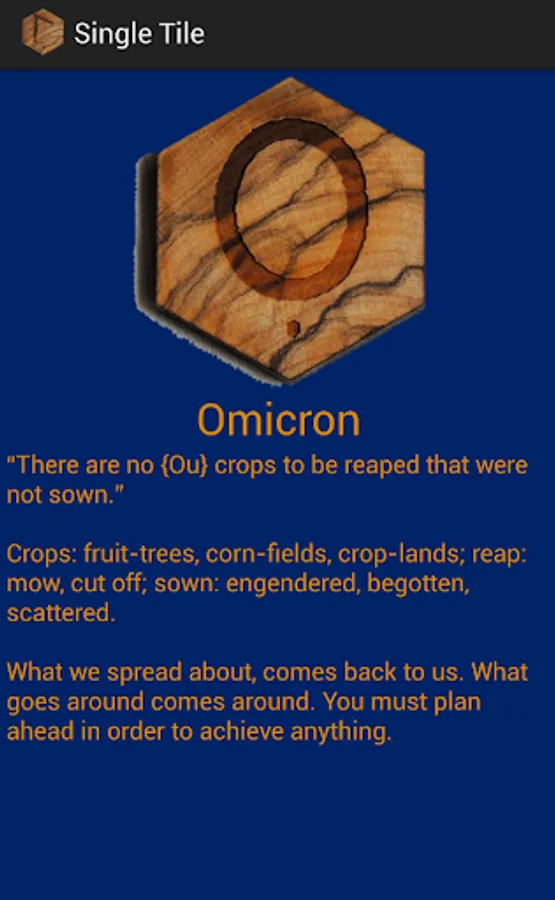 Single Tile

O

Omicron

"There are no {Ou} crops to be reaped that were not sown."

Crops: fruit-trees, corn-fields, crop-lands; reap: mow, cut off; sown: engendered, begotten, scattered.

What we spread about, comes back to us. What goes around comes around. You must plan ahead in order to achieve anything.